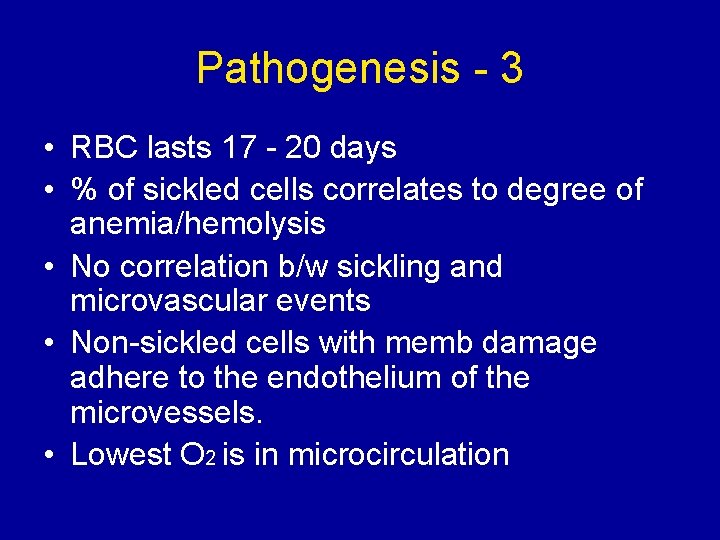 Pathogenesis - 3

• RBC lasts 17 - 20 days
• % of sickled cells correlates to degree of anemia/hemolysis
• No correlation b/w sickling and microvascular events
• Non-sickled cells with memb damage adhere to the endothelium of the microvessels.
• Lowest $O_2$ is in microcirculation